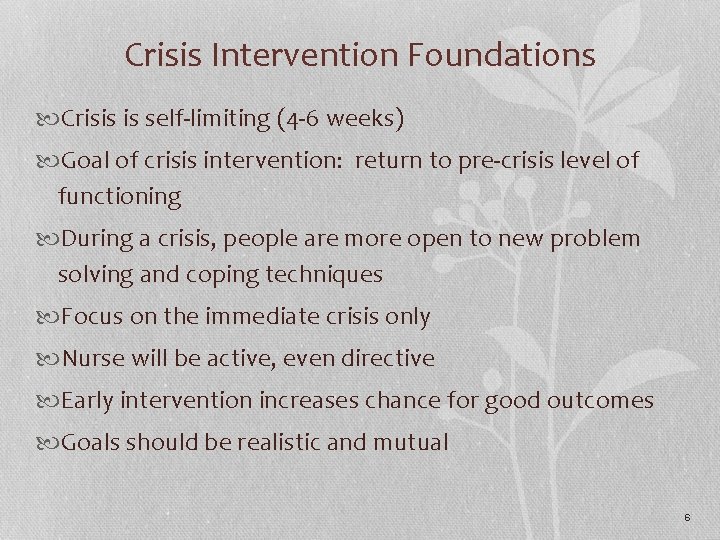 Crisis Intervention Foundations

Crisis is self-limiting (4-6 weeks)

Goal of crisis intervention: return to pre-crisis level of functioning

During a crisis, people are more open to new problem solving and coping techniques

Focus on the immediate crisis only

Nurse will be active, even directive

Early intervention increases chance for good outcomes

Goals should be realistic and mutual

6